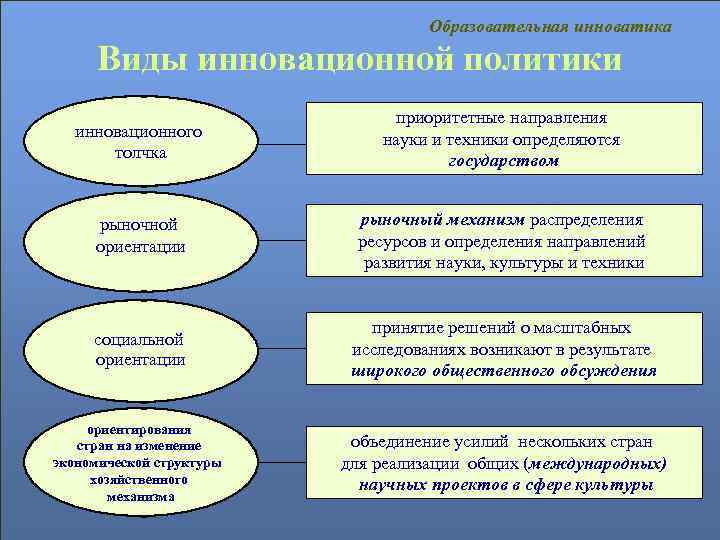 Образовательная инноватика

Виды инновационной политики

инновационного толчка

приоритетные направления науки и техники определяются государством

рыночной ориентации

рыночный механизм распределения ресурсов и определения направлений развития науки, культуры и техники

социальной ориентации

принятие решений о масштабных исследованиях возникают в результате широкого общественного обсуждения

ориентирования стран на изменение экономической структуры хозяйственного механизма

объединение усилий нескольких стран для реализации общих (международных) научных проектов в сфере культуры